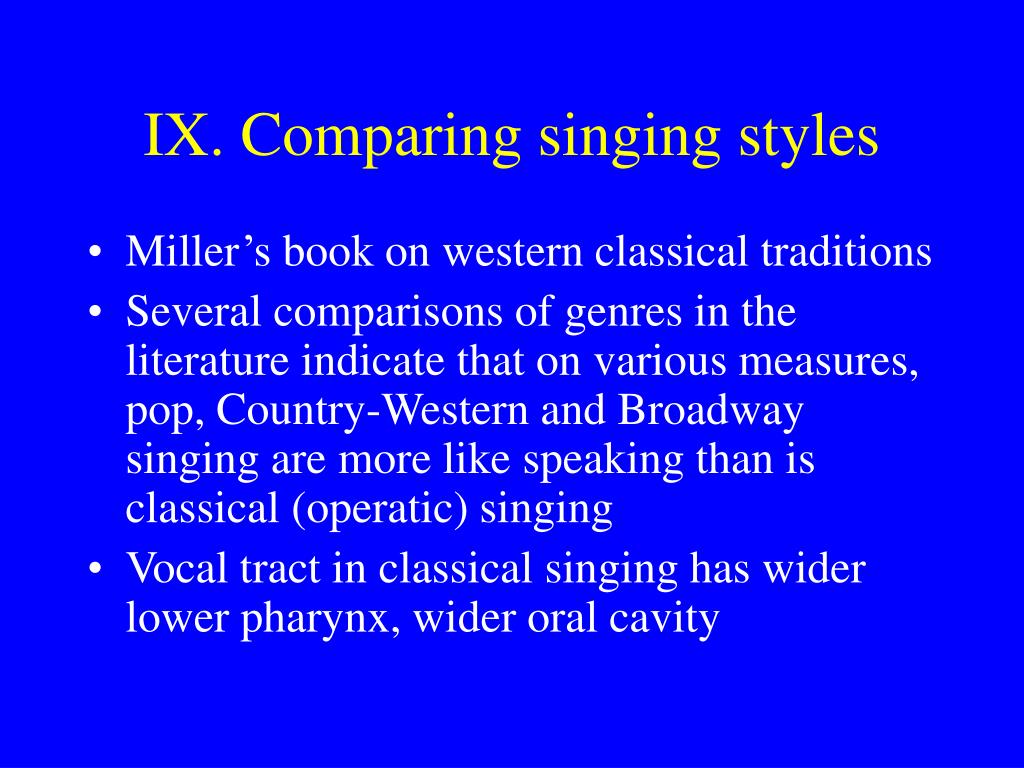 IX. Comparing singing styles

• Miller’s book on western classical traditions
• Several comparisons of genres in the literature indicate that on various measures, pop, Country-Western and Broadway singing are more like speaking than is classical (operatic) singing
• Vocal tract in classical singing has wider lower pharynx, wider oral cavity